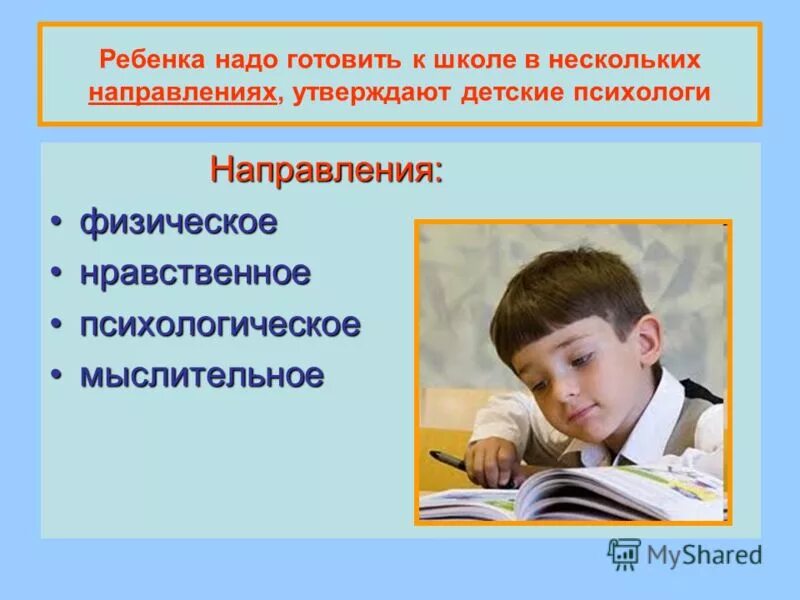 Ребенка надо готовить к школе в нескольких направлениях, утверждают детские психологи

Направления:

• физическое
• нравственное
• психологическое
• мыслительное

MyShared